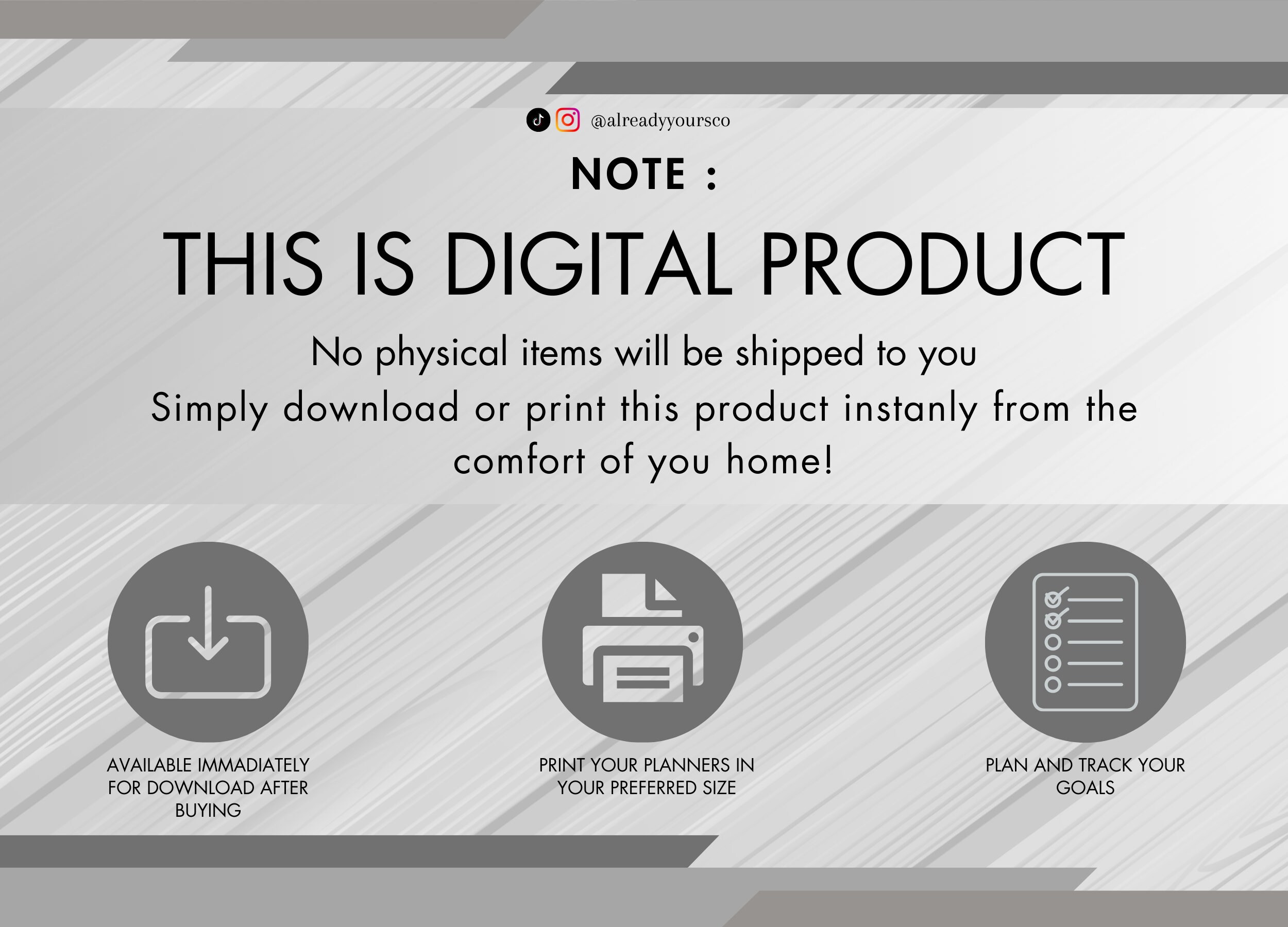 @alreadyyoursco

NOTE :

THIS IS DIGITAL PRODUCT

No physical items will be shipped to you
Simply download or print this product instanly from the comfort of you home!

AVAILABLE IMMADIATELY FOR DOWNLOAD AFTER BUYING

PRINT YOUR PLANNERS IN YOUR PREFERRED SIZE

PLAN AND TRACK YOUR GOALS